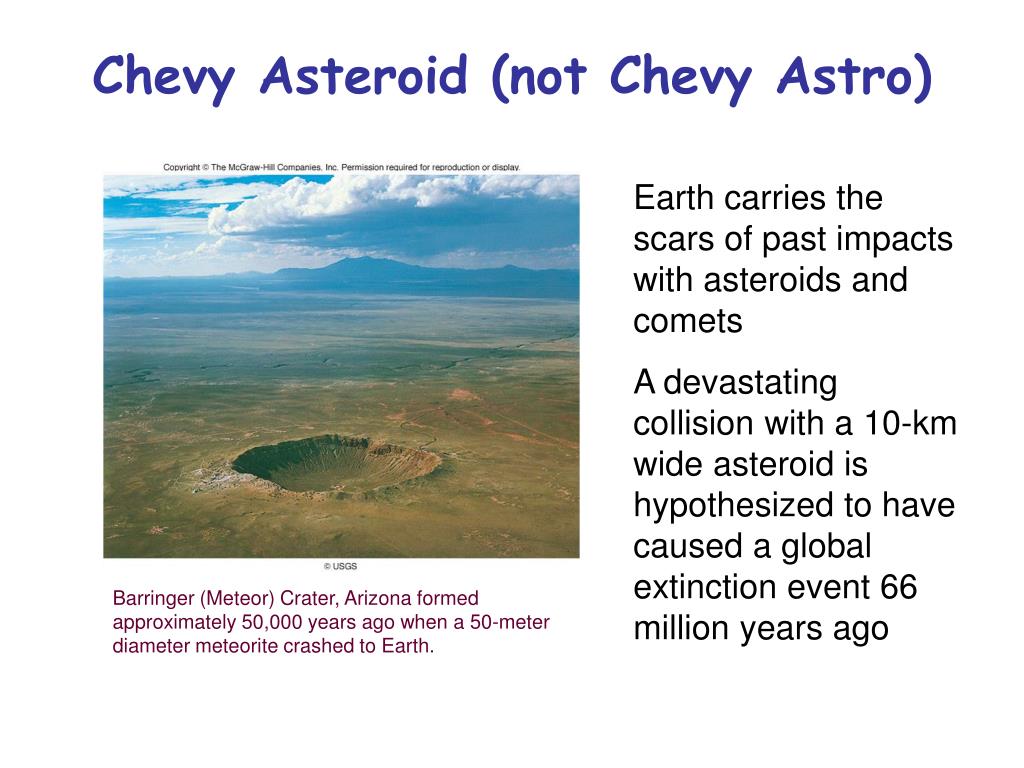 Chevy Asteroid (not Chevy Astro)

Copyright © The McGraw-Hill Companies, Inc. Permission required for reproduction or display.

© USGS

Barringer (Meteor) Crater, Arizona formed approximately 50,000 years ago when a 50-meter diameter meteorite crashed to Earth.

Earth carries the scars of past impacts with asteroids and comets

A devastating collision with a 10-km wide asteroid is hypothesized to have caused a global extinction event 66 million years ago